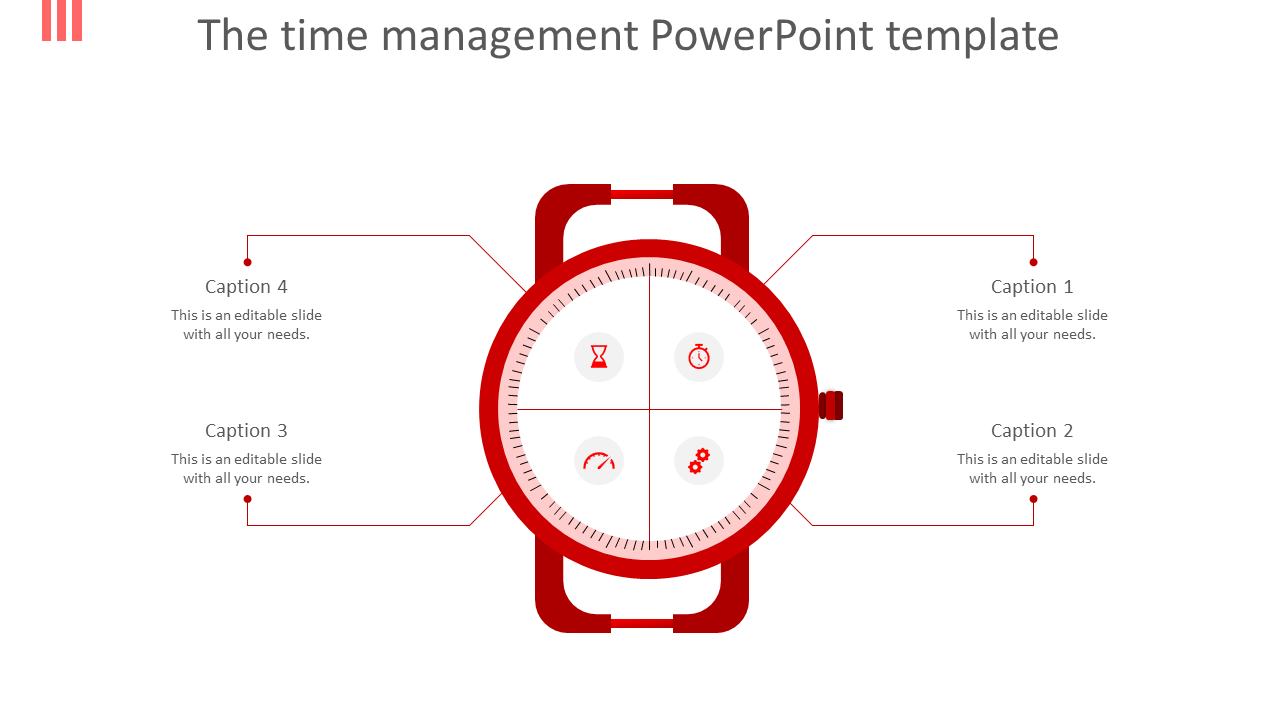 The time management PowerPoint template

Caption 4
This is an editable slide with all your needs.

Caption 3
This is an editable slide with all your needs.

Caption 1
This is an editable slide with all your needs.

Caption 2
This is an editable slide with all your needs.